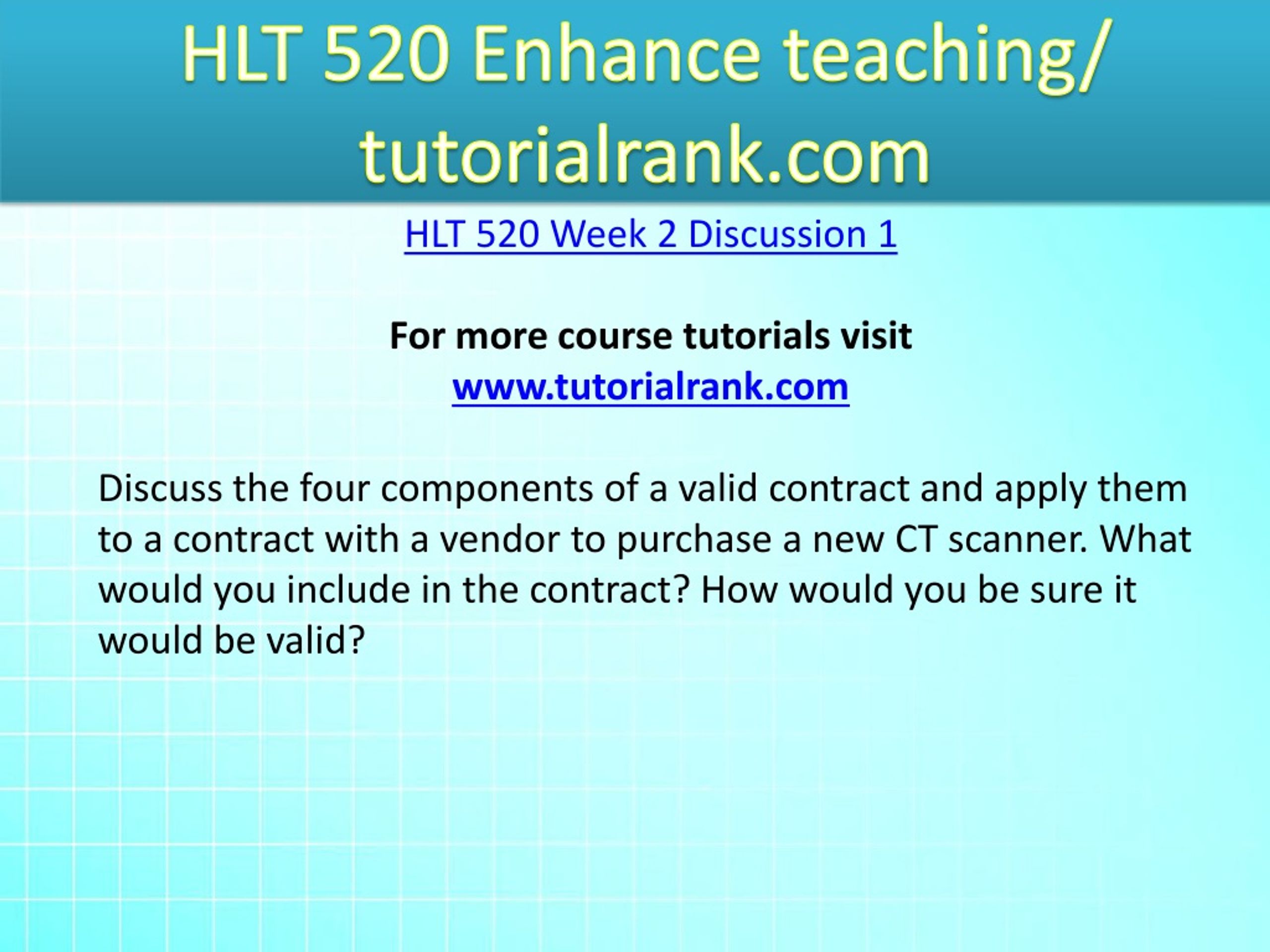 HLT 520 Enhance teaching/ tutorialrank.com

HLT 520 Week 2 Discussion 1

For more course tutorials visit
www.tutorialrank.com

Discuss the four components of a valid contract and apply them to a contract with a vendor to purchase a new CT scanner. What would you include in the contract? How would you be sure it would be valid?